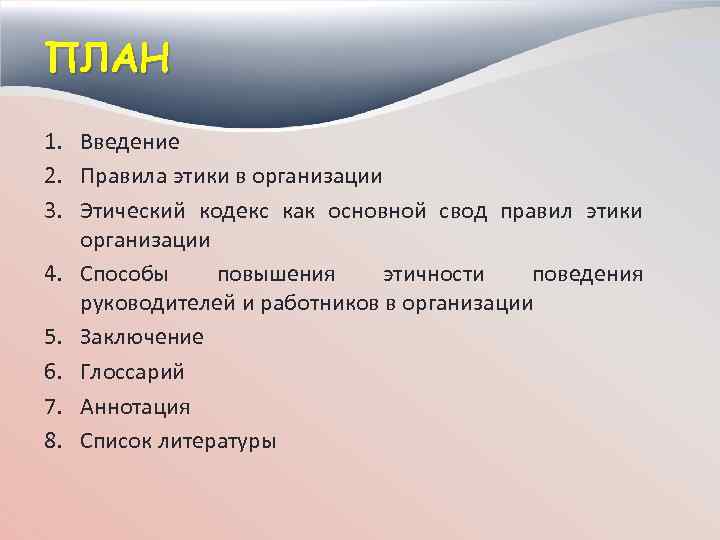 ПЛАН

1. Введение
2. Правила этики в организации
3. Этический кодекс как основной свод правил этики организации
4. Способы повышения этичности поведения руководителей и работников в организации
5. Заключение
6. Глоссарий
7. Аннотация
8. Список литературы